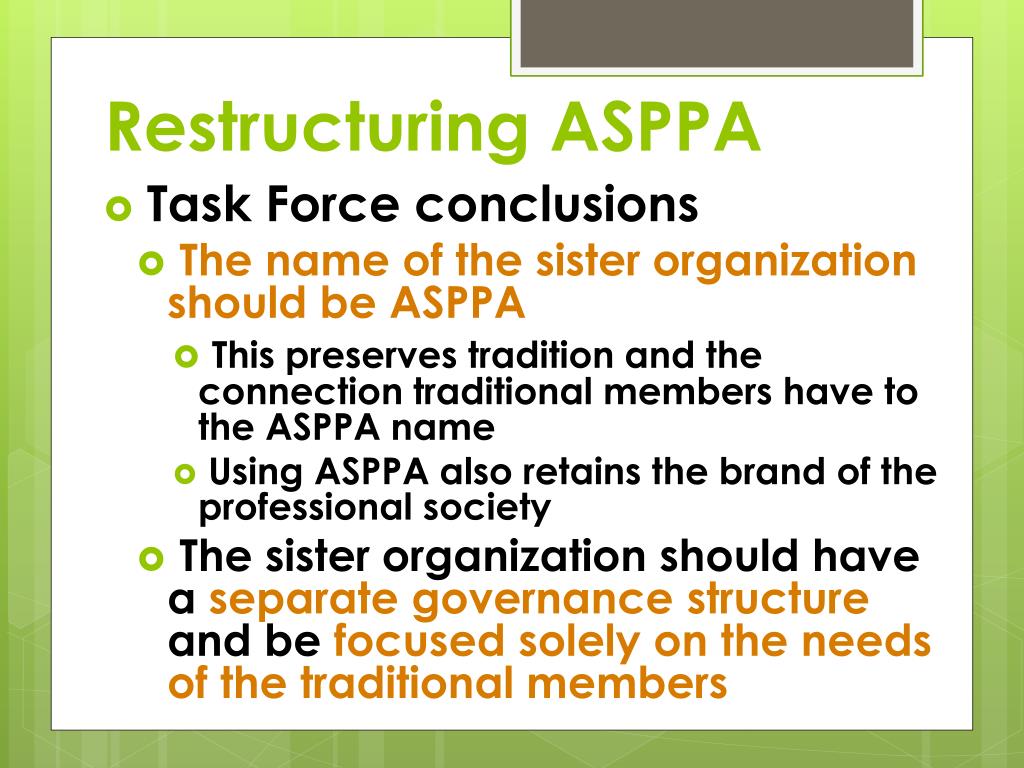 Restructuring ASPPA

Task Force conclusions

The name of the sister organization should be ASPPA

This preserves tradition and the connection traditional members have to the ASPPA name

Using ASPPA also retains the brand of the professional society

The sister organization should have a separate governance structure and be focused solely on the needs of the traditional members